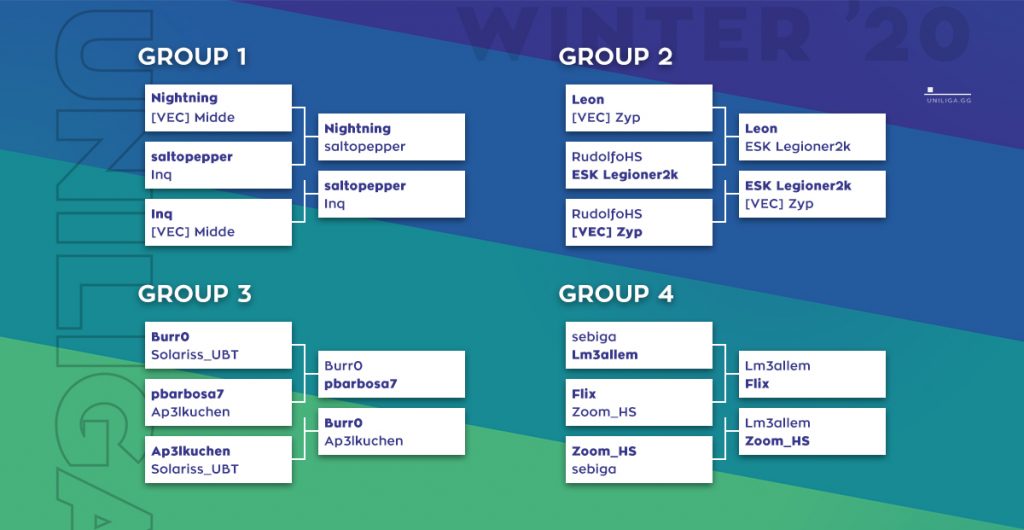 UNILIGA

WINTER '20

UNILIGA.GG

GROUP 1

Nightning
[VEC] Midde

saltopepper
Inq

Inq
[VEC] Midde

Nightning
saltopepper

saltopepper
Inq

GROUP 2

Leon
[VEC] Zyp

RudolfoHS
ESK Legioner2k

RudolfoHS
[VEC] Zyp

Leon
ESK Legioner2k

ESK Legioner2k
[VEC] Zyp

GROUP 3

Burr0
Solariss_UBT

pbarbosa7
Ap3lkuchen

Ap3lkuchen
Solariss_UBT

Burr0
pbarbosa7

Burr0
Ap3lkuchen

GROUP 4

sebiga
Lm3allem

Flix
Zoom_HS

Zoom_HS
sebiga

Lm3allem
Flix

Lm3allem
Zoom_HS